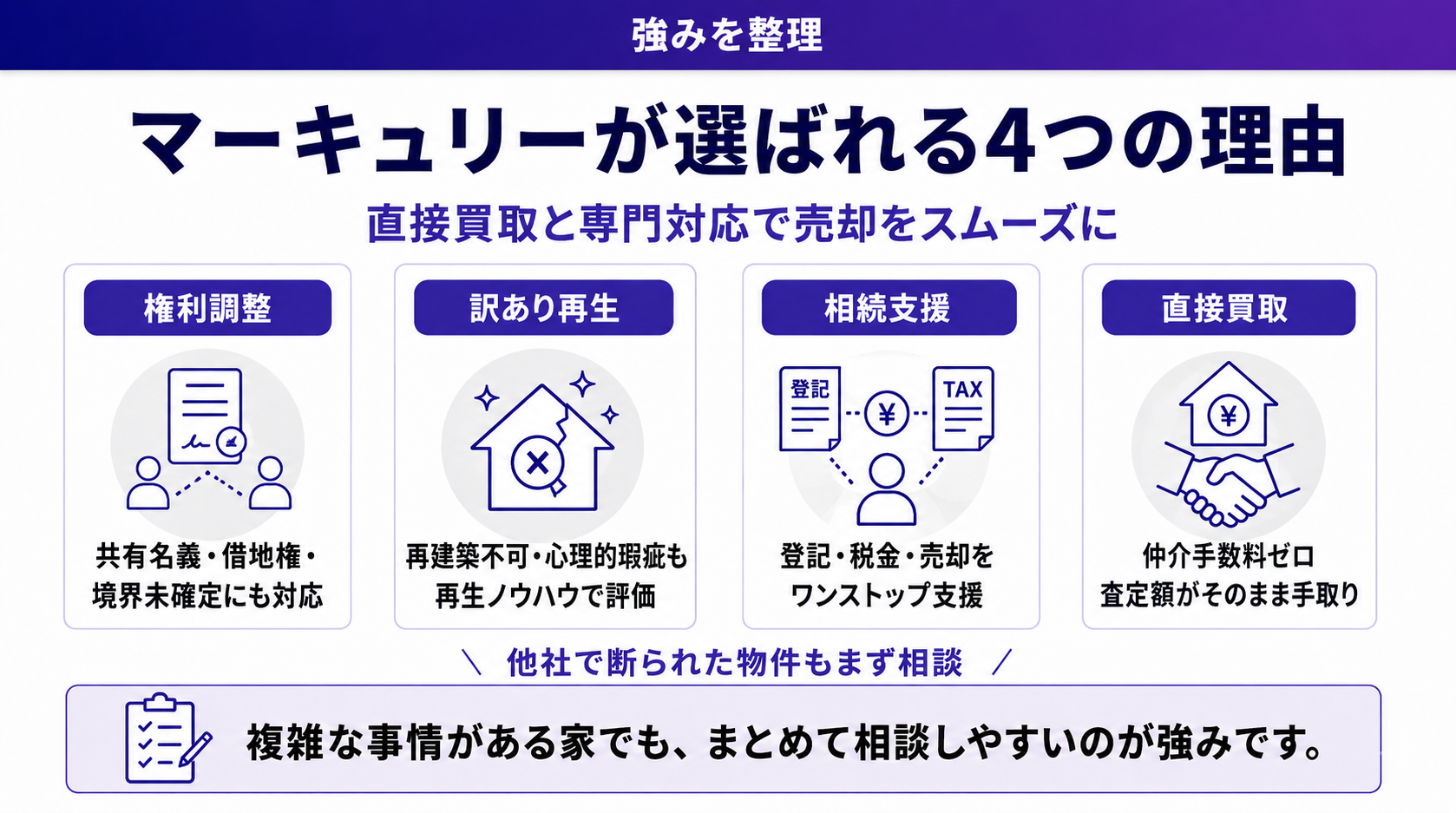 強みを整理

マーキュリーが選ばれる4つの理由

直接買取と専門対応で売却をスムーズに

権利調整

共有名義・借地権・境界未確定にも対応

訳あり再生

再建築不可・心理的瑕疵も再生ノウハウで評価

相続支援

登記

¥

TAX

登記・税金・売却をワンストップ支援

直接買取

¥

仲介手数料ゼロ
査定額がそのまま手取り

＼ 他社で断られた物件もまず相談 ／

複雑な事情がある家でも、まとめて相談しやすいのが強みです。